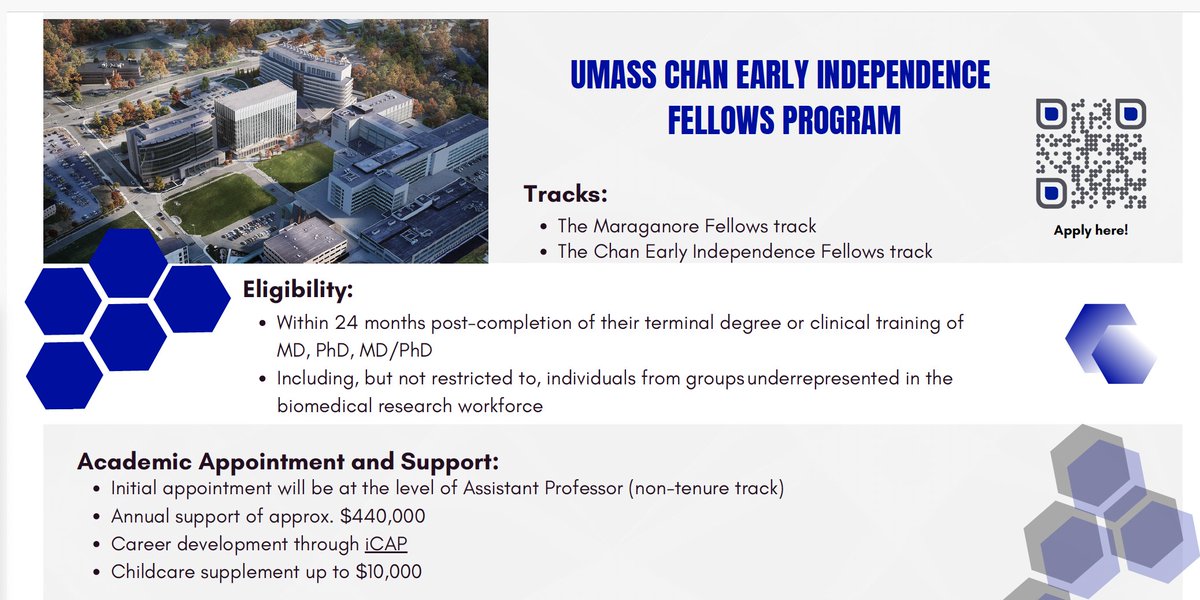 UMASS CHAN EARLY INDEPENDENCE FELLOWS PROGRAM

Tracks:

- The Maraganore Fellows track
- The Chan Early Independence Fellows track

Apply here!

Eligibility:

- Within 24 months post-completion of their terminal degree or clinical training of MD, PhD, MD/PhD
- Including, but not restricted to, individuals from groups underrepresented in the biomedical research workforce

Academic Appointment and Support:

- Initial appointment will be at the level of Assistant Professor (non-tenure track)
- Annual support of approx. \$440,000
- Career development through iCAP
- Childcare supplement up to \$10,000